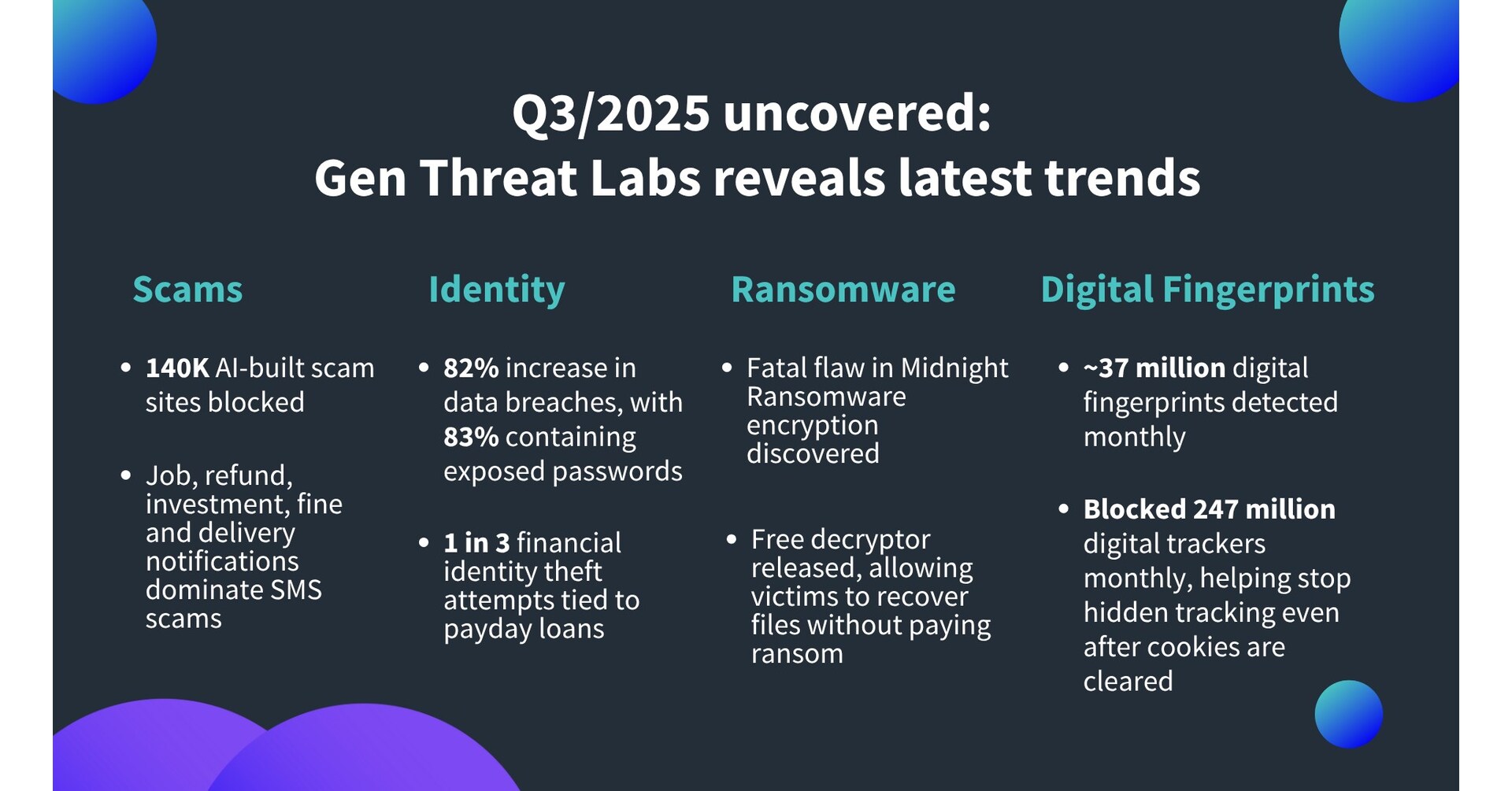 Q3/2025 uncovered:
Gen Threat Labs reveals latest trends

Scams

• 140K AI-built scam sites blocked

• Job, refund, investment, fine and delivery notifications dominate SMS scams

Identity

• 82% increase in data breaches, with 83% containing exposed passwords

• 1 in 3 financial identity theft attempts tied to payday loans

Ransomware

• Fatal flaw in Midnight Ransomware encryption discovered

• Free decryptor released, allowing victims to recover files without paying ransom

Digital Fingerprints

• ~37 million digital fingerprints detected monthly

• Blocked 247 million digital trackers monthly, helping stop hidden tracking even after cookies are cleared